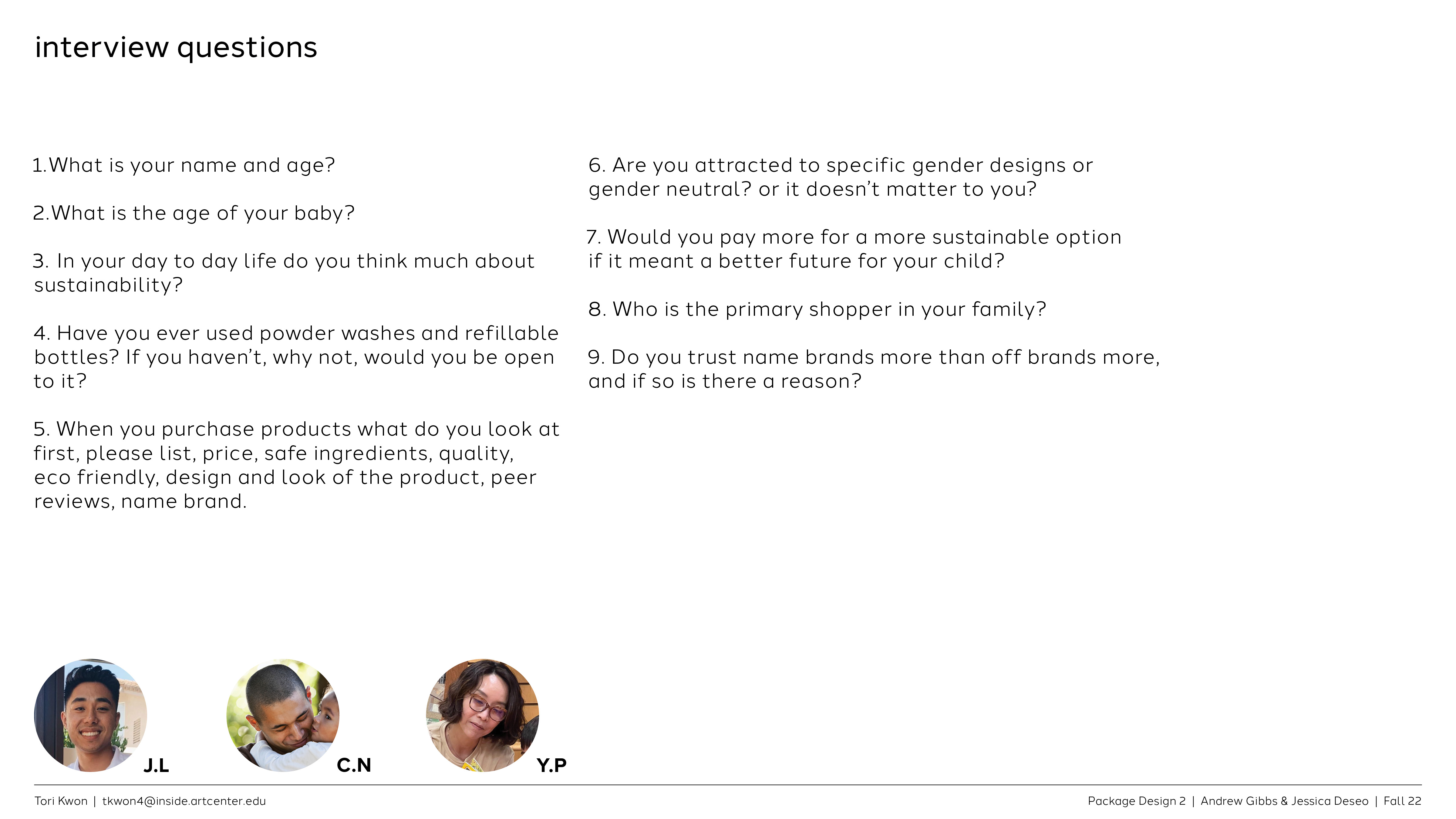 interview questions

1.What is your name and age?

2.What is the age of your baby?

3. In your day to day life do you think much about sustainability?

4. Have you ever used powder washes and refillable bottles? If you haven't, why not, would you be open to it?

5. When you purchase products what do you look at first, please list, price, safe ingredients, quality, eco friendly, design and look of the product, peer reviews, name brand.

6. Are you attracted to specific gender designs or gender neutral? or it doesn't matter to you?

7. Would you pay more for a more sustainable option if it meant a better future for your child?

8. Who is the primary shopper in your family?

9. Do you trust name brands more than off brands more, and if so is there a reason?

J.L

C.N

Y.P

Tori Kwon | tkwon4@inside.artcenter.edu

Package Design 2 | Andrew Gibbs & Jessica Deseo | Fall 22